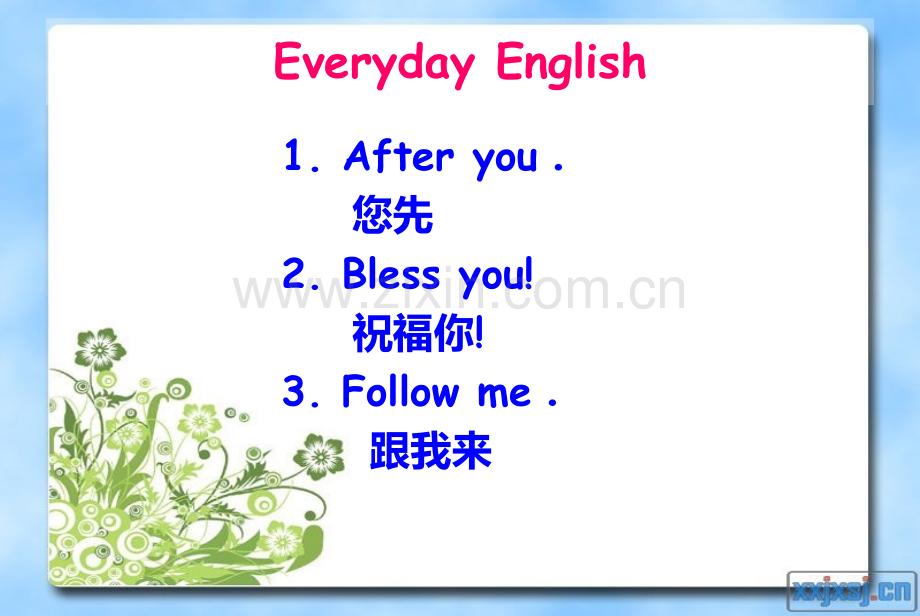 Everyday English

1. After you .
您先

2. Bless you!
祝福你!

3. Follow me .
跟我来

www.zixin.com.cn

xxjxsj.cn